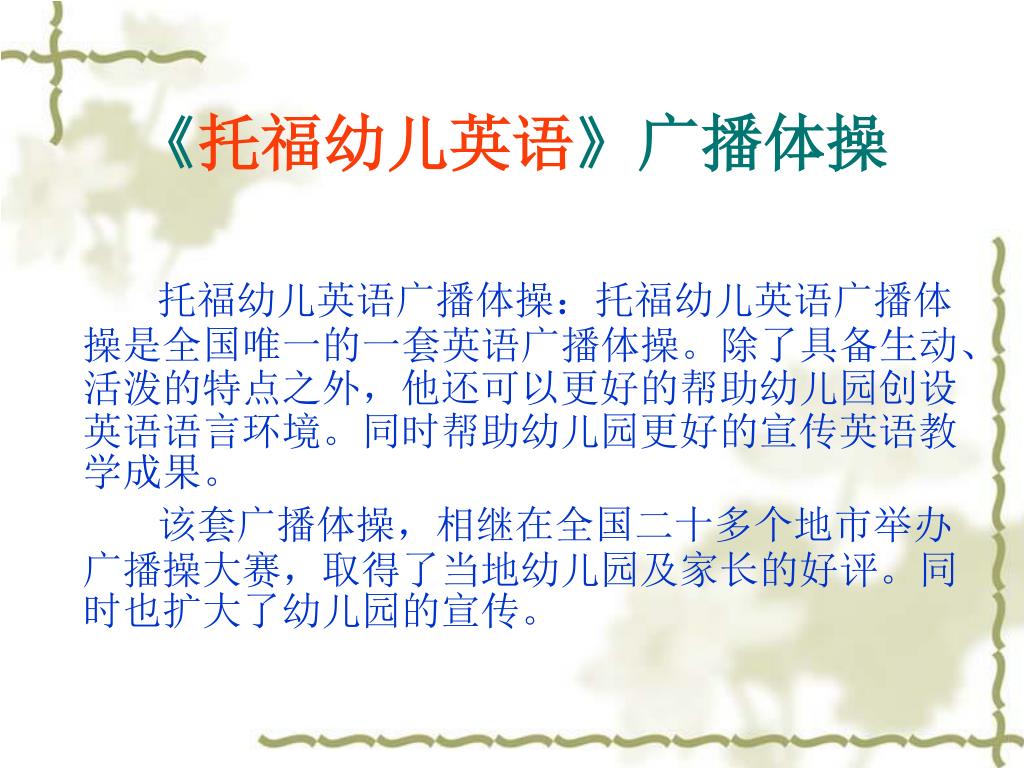 《托福幼儿英语》广播体操

托福幼儿英语广播体操：托福幼儿英语广播体操是全国唯一的一套英语广播体操。除了具备生动、活泼的特点之外，他还可以更好的帮助幼儿园创设英语语言环境。同时帮助幼儿园更好的宣传英语教学成果。

该套广播体操，相继在全国二十多个地市举办广播操大赛，取得了当地幼儿园及家长的好评。同时也扩大了幼儿园的宣传。